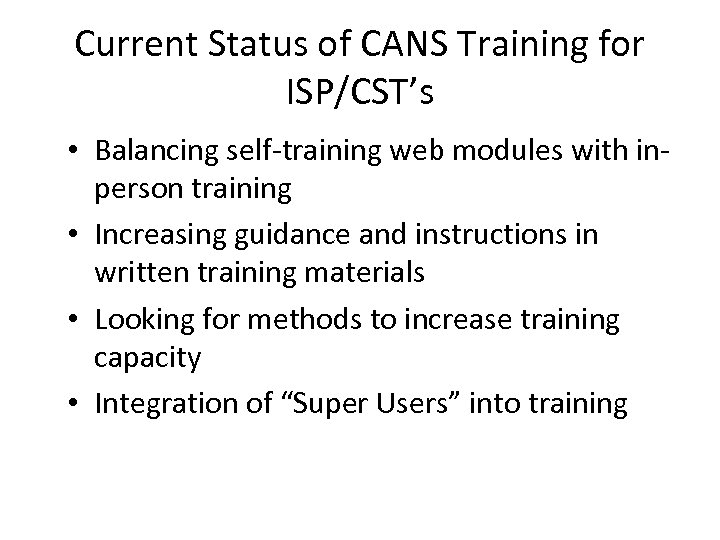 Current Status of CANS Training for ISP/CST's

• Balancing self-training web modules with in-person training
• Increasing guidance and instructions in written training materials
• Looking for methods to increase training capacity
• Integration of "Super Users" into training